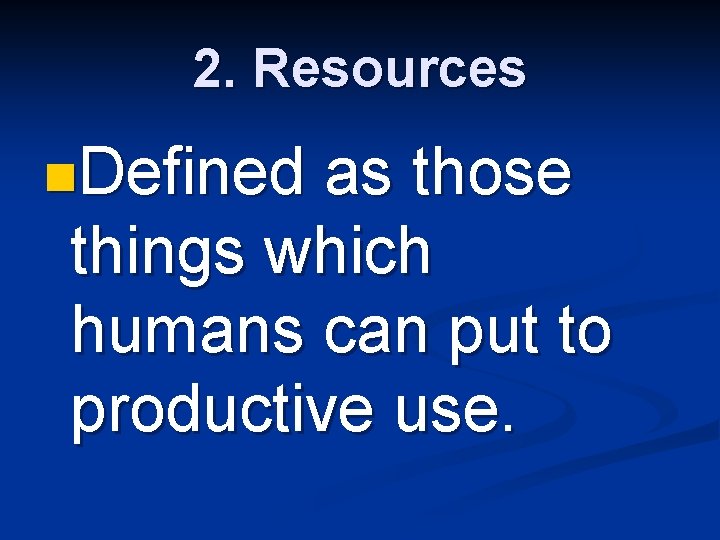 2. Resources

Defined as those things which humans can put to productive use.